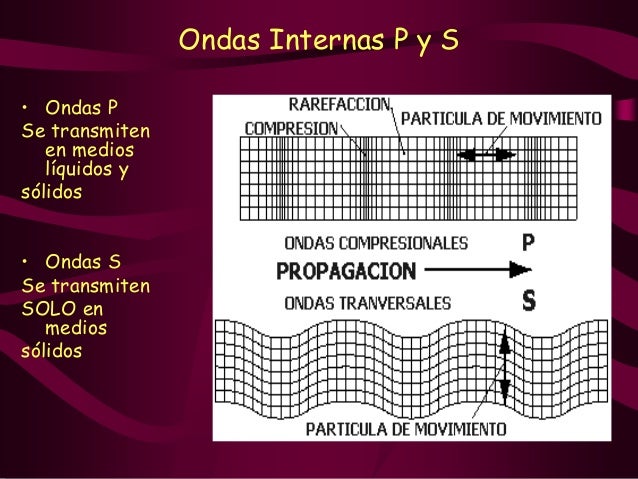 Ondas Internas P y S

• Ondas P
Se transmiten en medios líquidos y sólidos

• Ondas S
Se transmiten SOLO en medios sólidos

RAREFACCION
COMPRESION
PARTICULA DE MOVIMIENTO
ONDAS COMPRESIONALES
P
PROPAGACION
ONDAS TRANVERSALES
S
PARTICULA DE MOVIMIENTO